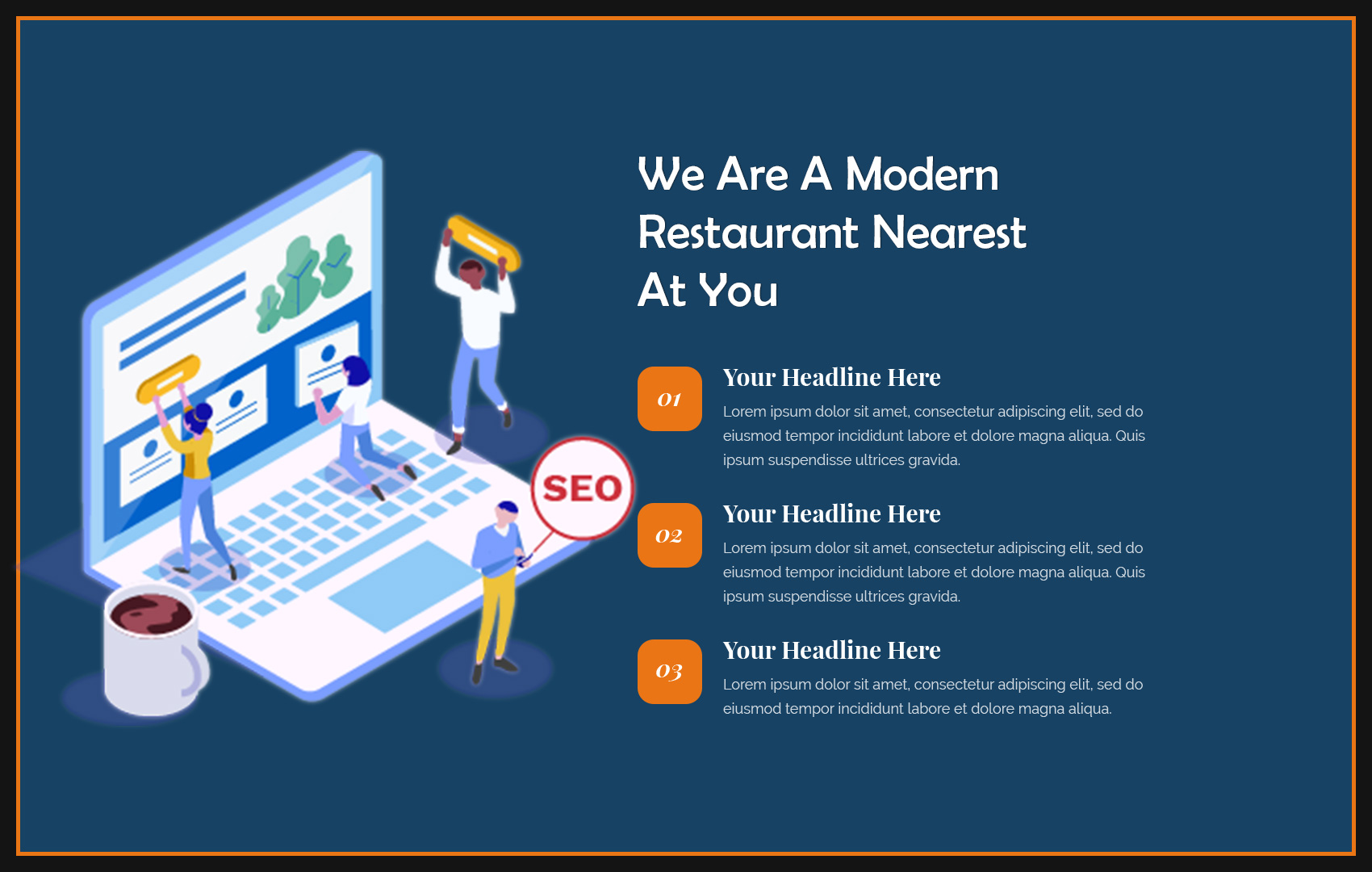 SEO

We Are A Modern Restaurant Nearest At You

01

Your Headline Here

Lorem ipsum dolor sit amet, consectetur adipiscing elit, sed do eiusmod tempor incididunt labore et dolore magna aliqua. Quis ipsum suspendisse ultrices gravida.

02

Your Headline Here

Lorem ipsum dolor sit amet, consectetur adipiscing elit, sed do eiusmod tempor incididunt labore et dolore magna aliqua. Quis ipsum suspendisse ultrices gravida.

03

Your Headline Here

Lorem ipsum dolor sit amet, consectetur adipiscing elit, sed do eiusmod tempor incididunt labore et dolore magna aliqua.